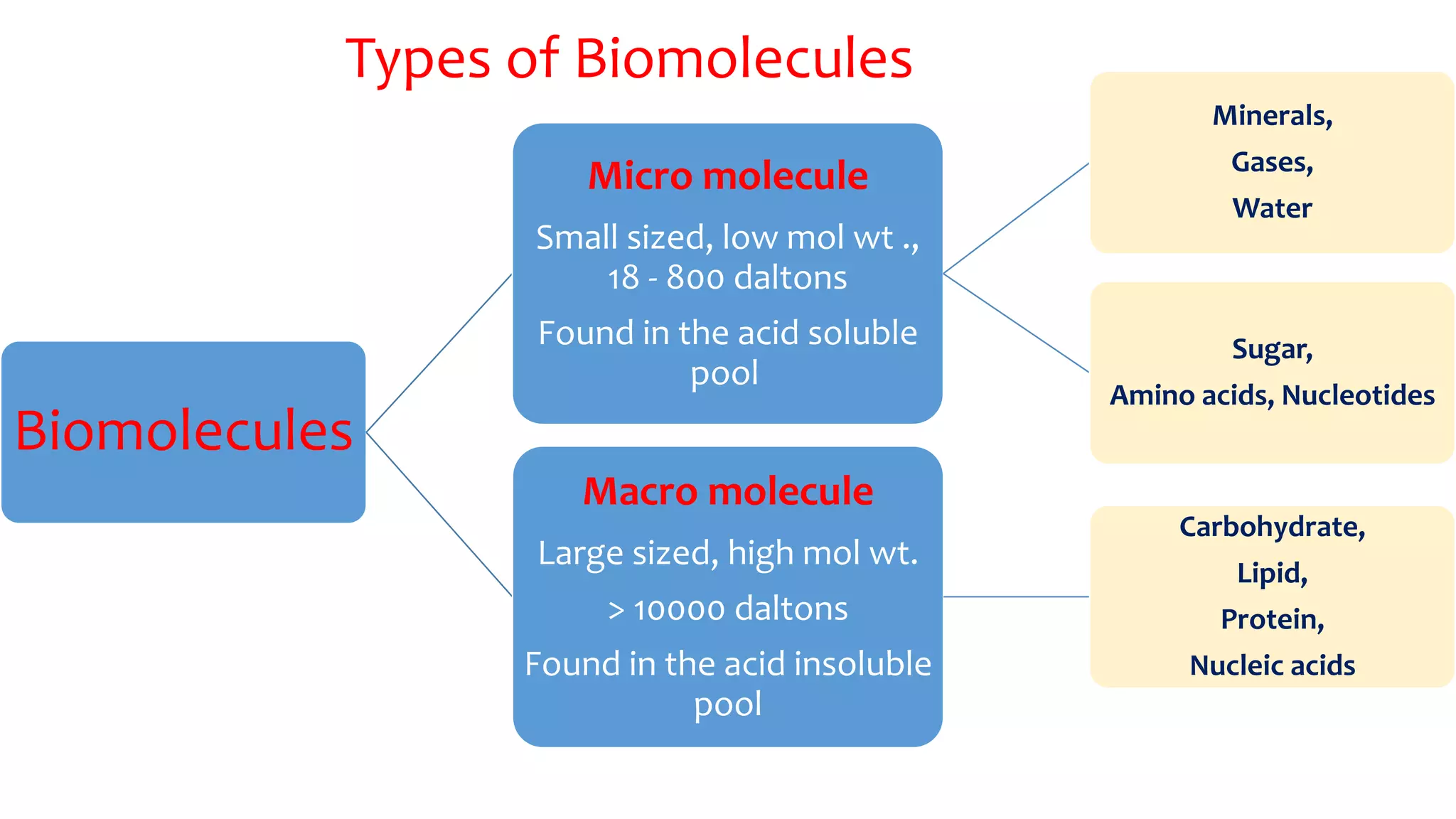 Types of Biomolecules

Biomolecules

Micro molecule

Small sized, low mol wt ., 18 - 800 daltons

Found in the acid soluble pool

Macro molecule

Large sized, high mol wt.

> 10000 daltons

Found in the acid insoluble pool

Minerals,

Gases,

Water

Sugar,

Amino acids, Nucleotides

Carbohydrate,

Lipid,

Protein,

Nucleic acids